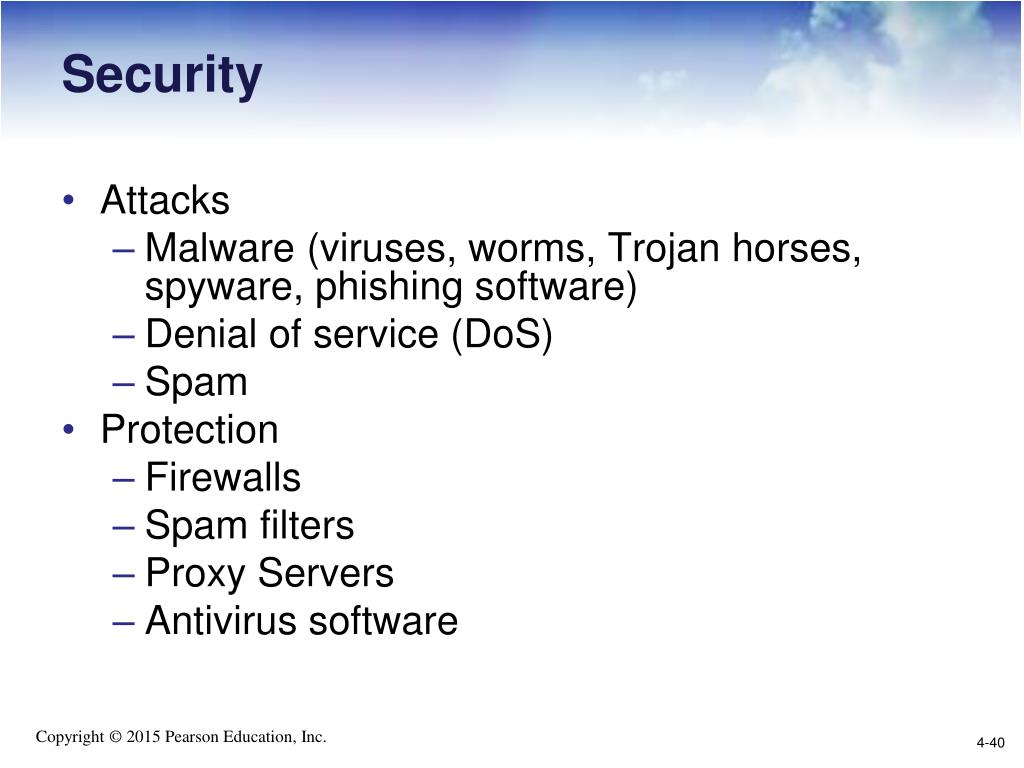 Security

• Attacks
– Malware (viruses, worms, Trojan horses, spyware, phishing software)
– Denial of service (DoS)
– Spam
• Protection
– Firewalls
– Spam filters
– Proxy Servers
– Antivirus software

Copyright © 2015 Pearson Education, Inc.

4-40